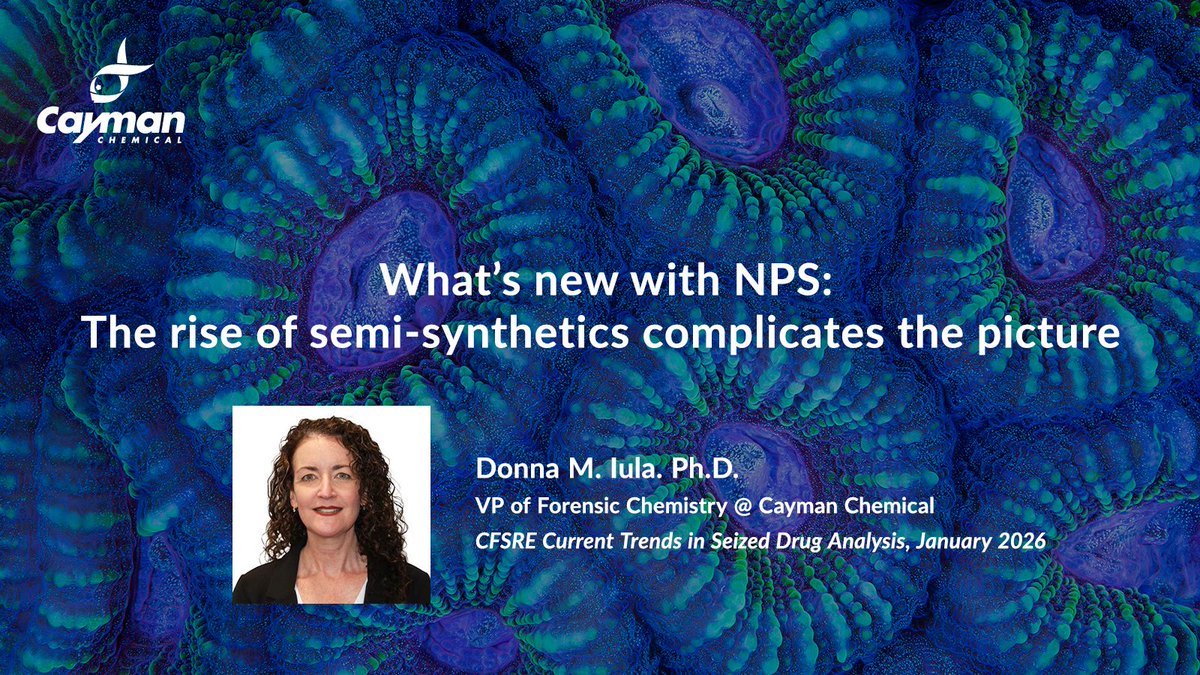 Cayman
CHEMICAL

What's new with NPS:
The rise of semi-synthetics complicates the picture

Donna M. Iula. Ph.D.
VP of Forensic Chemistry @ Cayman Chemical
CFSRE Current Trends in Seized Drug Analysis, January 2026